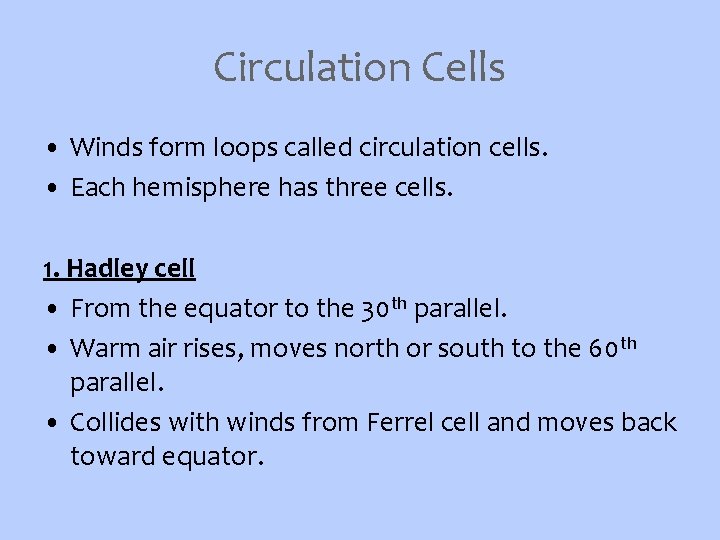 Circulation Cells

• Winds form loops called circulation cells.
• Each hemisphere has three cells.

1. Hadley cell
• From the equator to the 30$^{th}$ parallel.
• Warm air rises, moves north or south to the 60$^{th}$ parallel.
• Collides with winds from Ferrel cell and moves back toward equator.